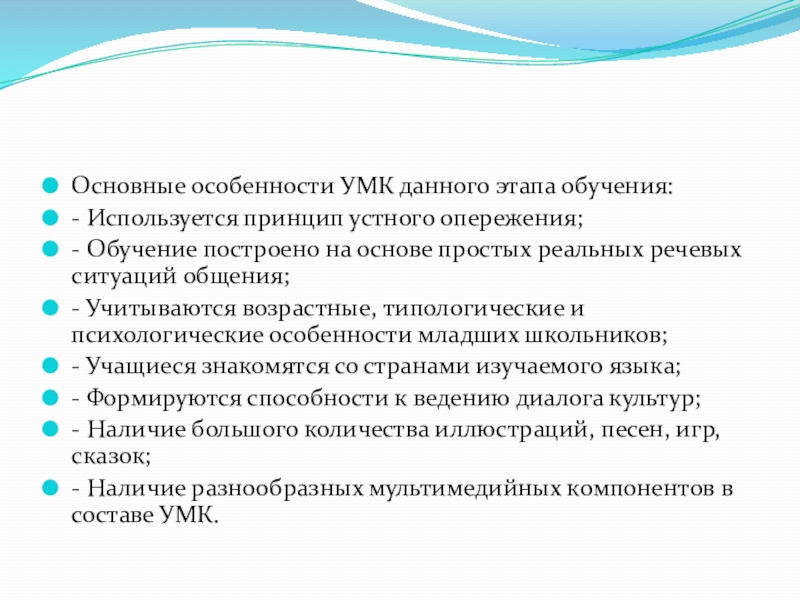 Основные особенности УМК данного этапа обучения:

- Используется принцип устного опережения;

- Обучение построено на основе простых реальных речевых ситуаций общения;

- Учитываются возрастные, типологические и психологические особенности младших школьников;

- Учащиеся знакомятся со странами изучаемого языка;

- Формируются способности к ведению диалога культур;

- Наличие большого количества иллюстраций, песен, игр, сказок;

- Наличие разнообразных мультимедийных компонентов в составе УМК.